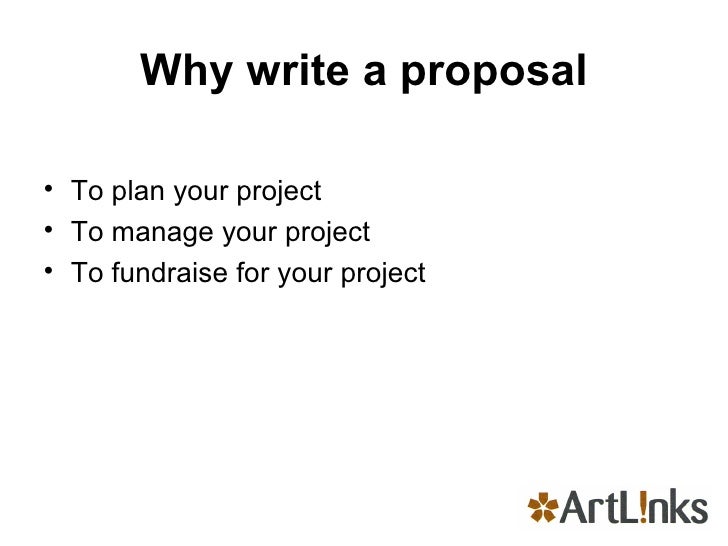 Why write a proposal

• To plan your project
• To manage your project
• To fundraise for your project

ArtL!nks